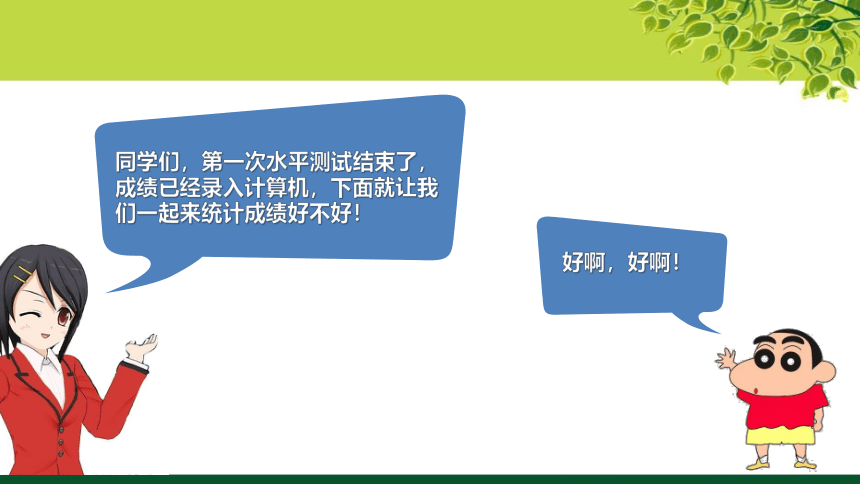 同学们，第一次水平测试结束了，成绩已经录入计算机，下面就让我们一起来统计成绩好不好！

好啊，好啊！